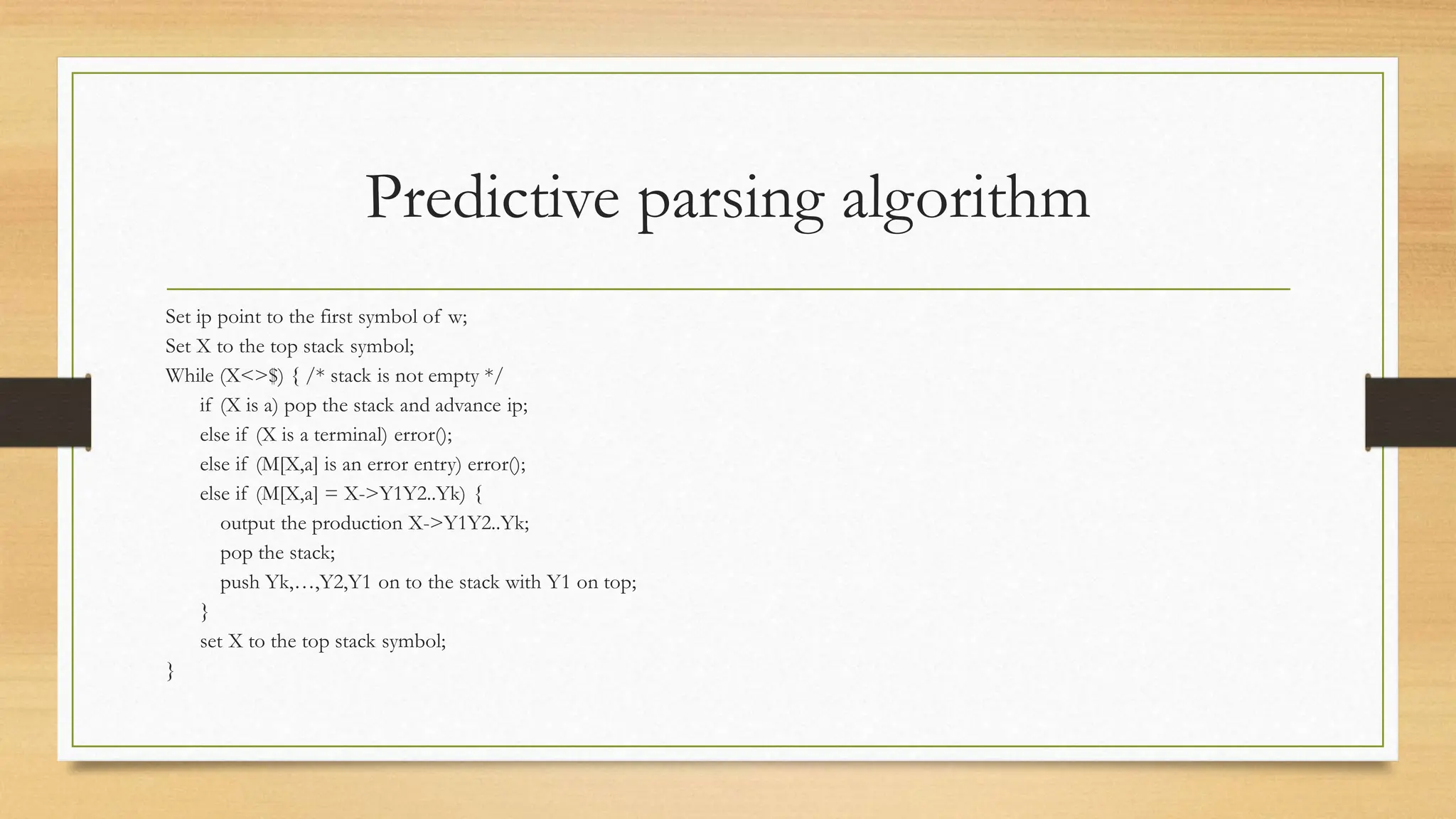 Predictive parsing algorithm

Set ip point to the first symbol of w;
Set X to the top stack symbol;
While (X<>$) { /* stack is not empty */
if (X is a) pop the stack and advance ip;
else if (X is a terminal) error();
else if (M[X,a] is an error entry) error();
else if (M[X,a] = X->Y1Y2..Yk) {
output the production X->Y1Y2..Yk;
pop the stack;
push Yk,…,Y2,Y1 on to the stack with Y1 on top;
}
set X to the top stack symbol;
}